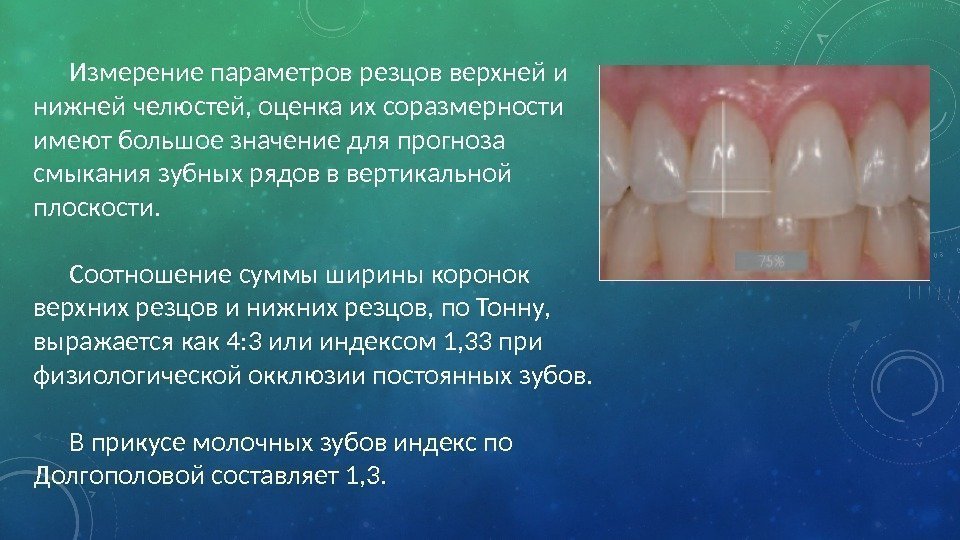 Измерение параметров резцов верхней и нижней челюстей, оценка их соразмерности имеют большое значение для прогноза смыкания зубных рядов в вертикальной плоскости.

Соотношение суммы ширины коронок верхних резцов и нижних резцов, по Тонну, выражается как 4:3 или индексом 1,33 при физиологической окклюзии постоянных зубов.

В прикусе молочных зубов индекс по Долгополовой составляет 1,3.

75%